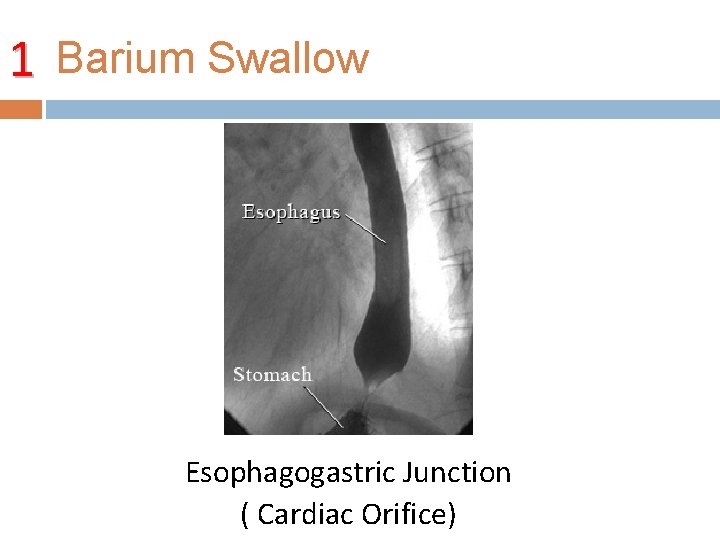 1 Barium Swallow

Esophagus

Stomach

Esophagogastric Junction
( Cardiac Orifice)